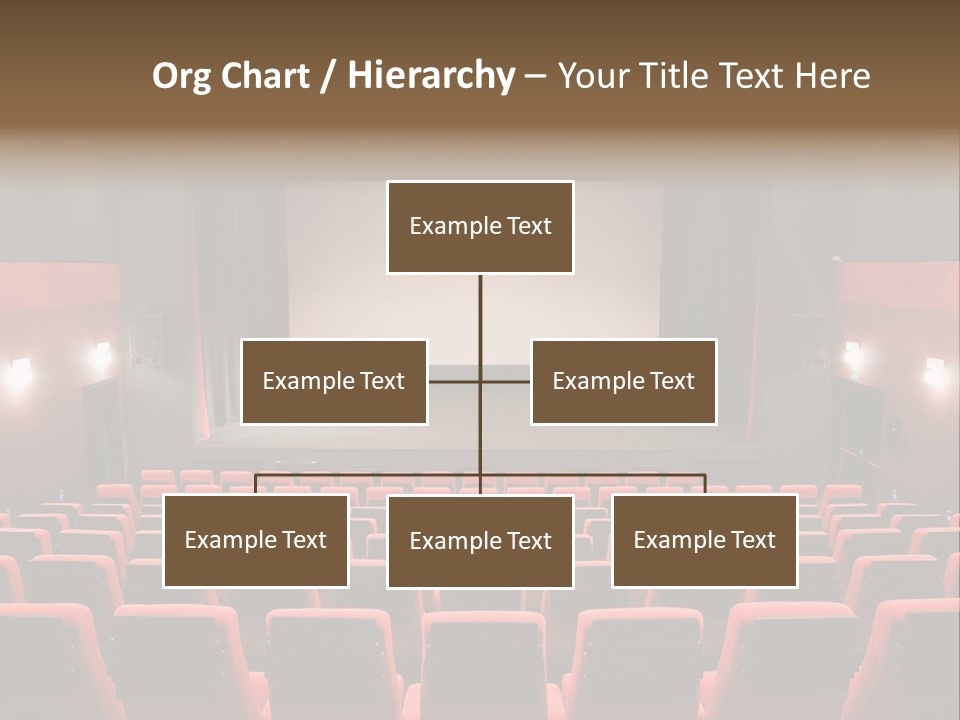 Org Chart / Hierarchy – Your Title Text Here

Example Text

Example Text

Example Text

Example Text

Example Text

Example Text